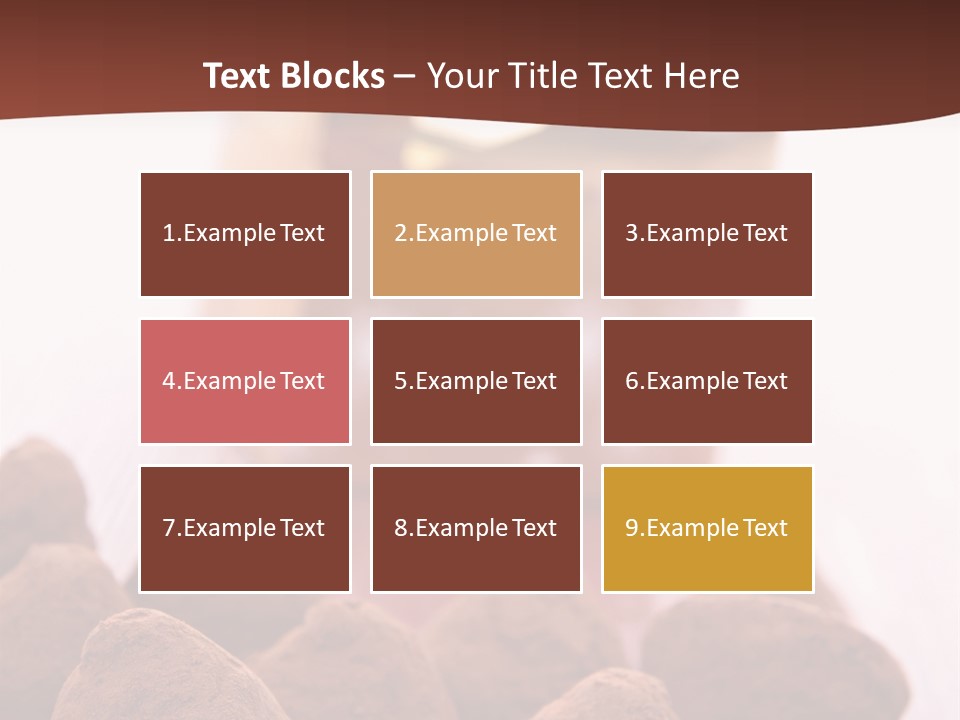 Text Blocks – Your Title Text Here

1.Example Text

2.Example Text

3.Example Text

4.Example Text

5.Example Text

6.Example Text

7.Example Text

8.Example Text

9.Example Text